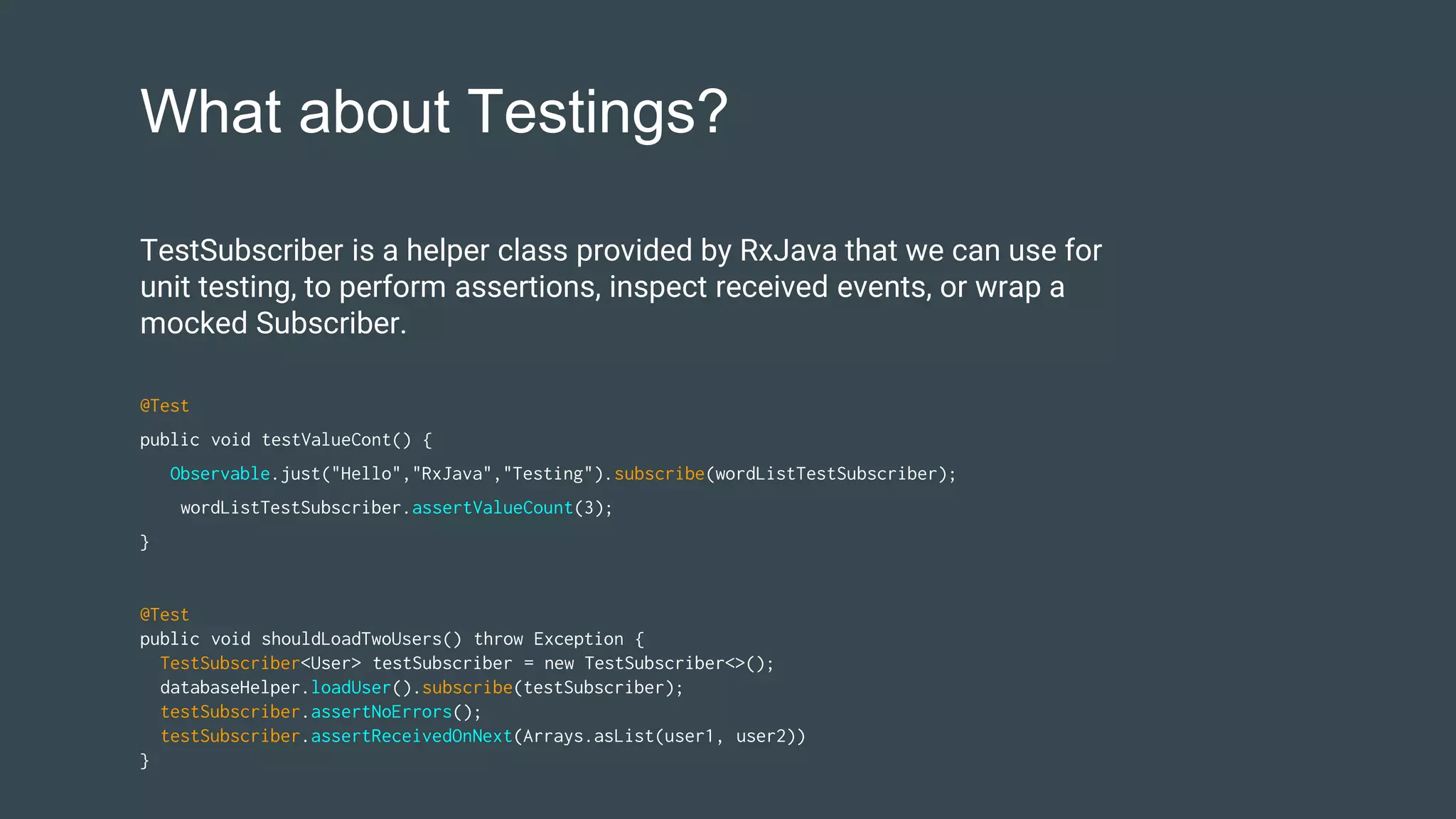 What about Testings?

TestSubscriber is a helper class provided by RxJava that we can use for unit testing, to perform assertions, inspect received events, or wrap a mocked Subscriber.

@Test
public void testValueCont() {
  Observable.just("Hello","RxJava","Testing").subscribe(wordListTestSubscriber);
   wordListTestSubscriber.assertValueCount(3);
}

@Test
public void shouldLoadTwoUsers() throw Exception {
  TestSubscriber<User> testSubscriber = new TestSubscriber<>();
  databaseHelper.loadUser().subscribe(testSubscriber);
  testSubscriber.assertNoErrors();
  testSubscriber.assertReceivedOnNext(Arrays.asList(user1, user2))
}